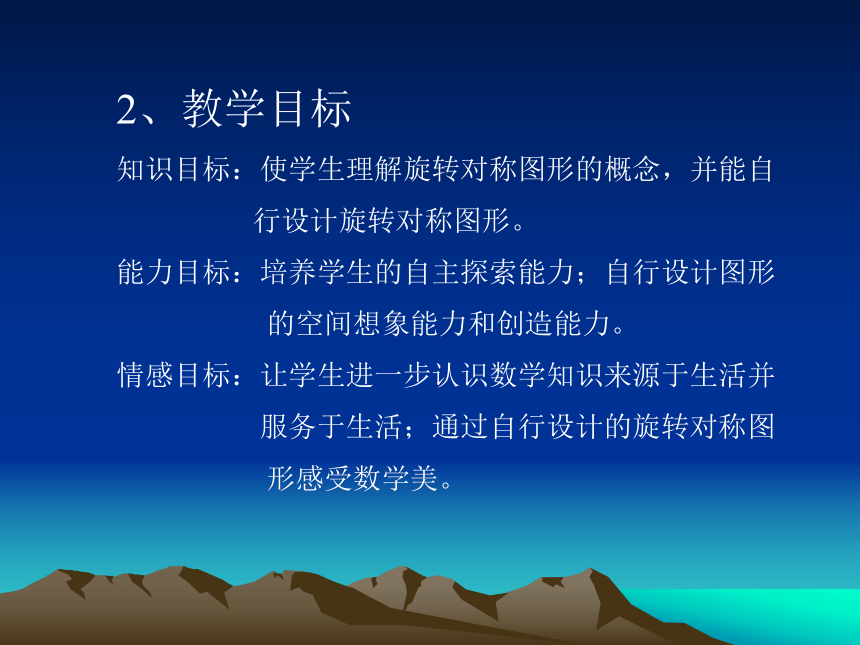 2、教学目标

知识目标：使学生理解旋转对称图形的概念，并能自行设计旋转对称图形。

能力目标：培养学生的自主探索能力；自行设计图形的空间想象能力和创造能力。

情感目标：让学生进一步认识数学知识来源于生活并服务于生活；通过自行设计的旋转对称图形感受数学美。